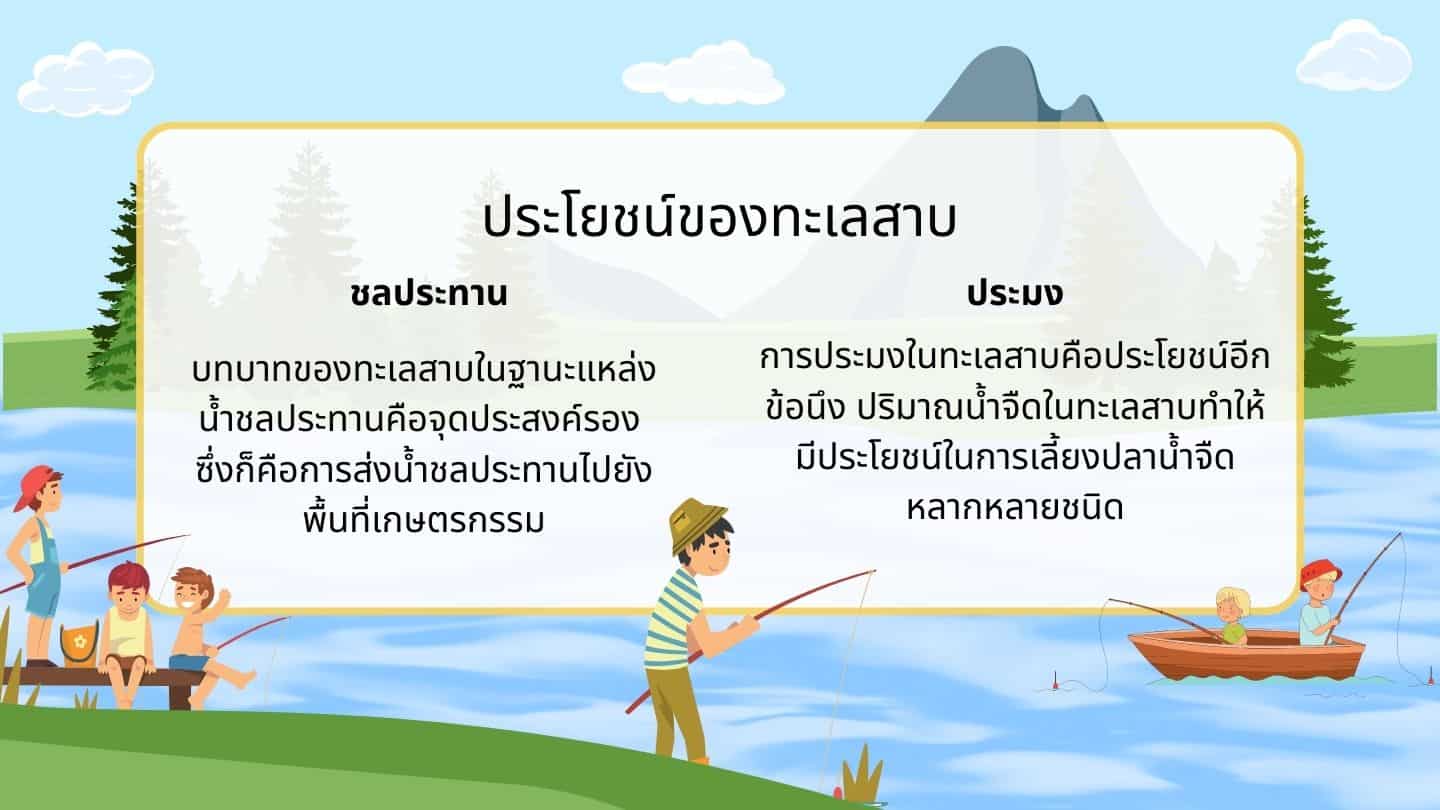 ประโยชน์ของทะเลสาบ

ชลประทาน

บทบาทของทะเลสาบในฐานะแหล่งน้ำชลประทานคือจุดประสงค์รอง ซึ่งก็คือการส่งน้ำชลประทานไปยังพื้นที่เกษตรกรรม

ประมง

การประมงในทะเลสาบคือประโยชน์อีกข้อนึง ปริมาณน้ำจืดในทะเลสาบทำให้มีประโยชน์ในการเลี้ยงปลาน้ำจืดหลากหลายชนิด